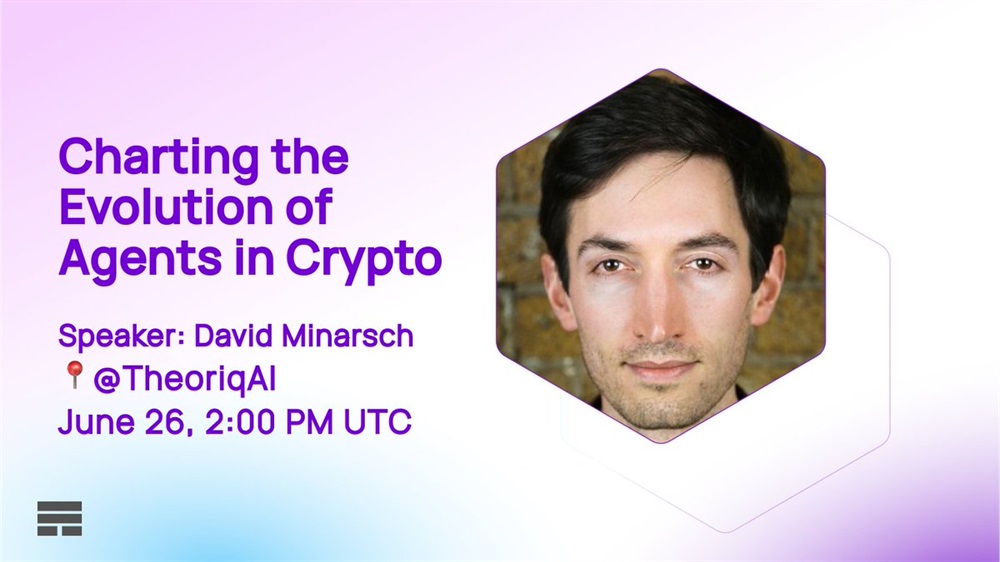 Charting the Evolution of Agents in Crypto

Speaker: David Minarsch
📍@TheoriqAI
June 26, 2:00 PM UTC